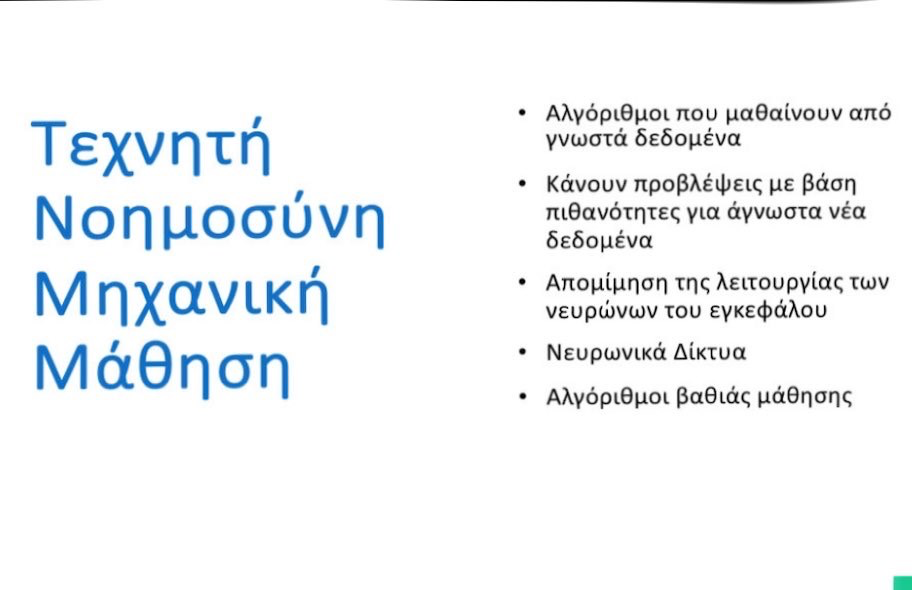 Τεχνητή Νοημοσύνη Μηχανική Μάθηση

• Αλγόριθμοι που μαθαίνουν από γνωστά δεδομένα

• Κάνουν προβλέψεις με βάση πιθανότητες για άγνωστα νέα δεδομένα

• Απομίμηση της λειτουργίας των νευρώνων του εγκεφάλου

• Νευρωνικά Δίκτυα

• Αλγόριθμοι βαθιάς μάθησης